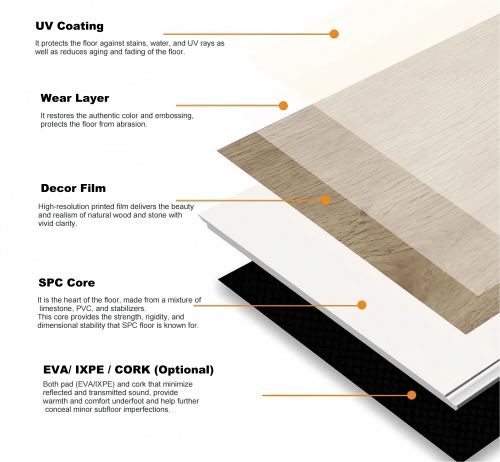 UV Coating

It protects the floor against stains, water, and UV rays as well as reduces aging and fading of the floor.

Wear Layer

It restores the authentic color and embossing, protects the floor from abrasion.

Decor Film

High-resolution printed film delivers the beauty and realism of natural wood and stone with vivid clarity.

SPC Core

It is the heart of the floor, made from a mixture of limestone, PVC, and stabilizers.
This core provides the strength, rigidity, and dimensional stability that SPC floor is known for.

EVA/ IXPE / CORK (Optional)

Both pad (EVA/IXPE) and cork that minimize reflected and transmitted sound, provide warmth and comfort underfoot and help further conceal minor subfloor imperfections.